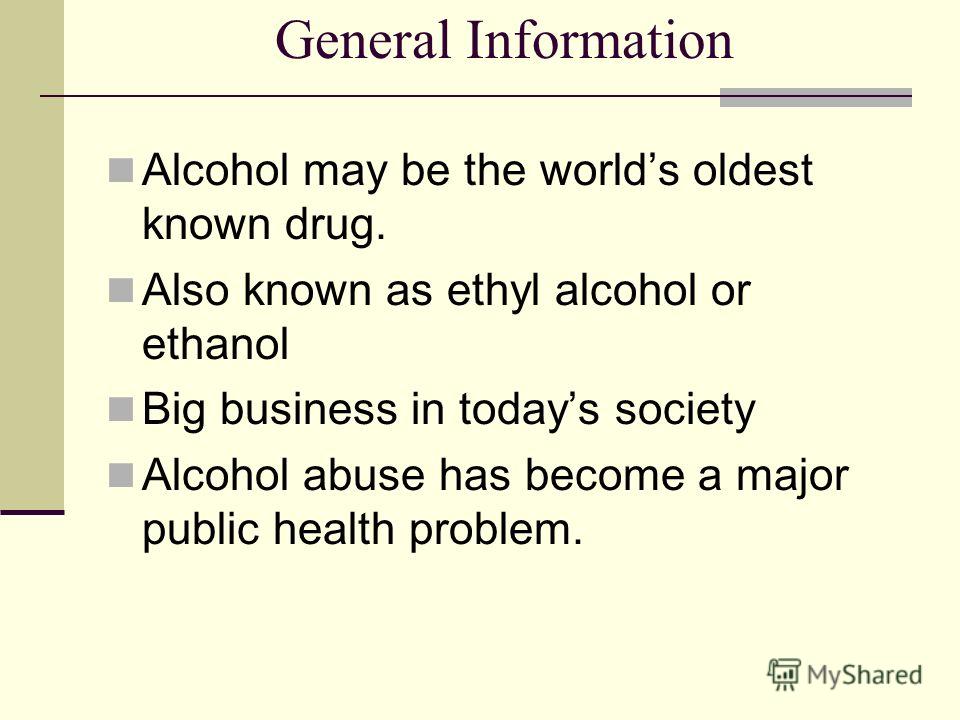 General Information

Alcohol may be the world’s oldest known drug.

Also known as ethyl alcohol or ethanol

Big business in today’s society

Alcohol abuse has become a major public health problem.

MyShared